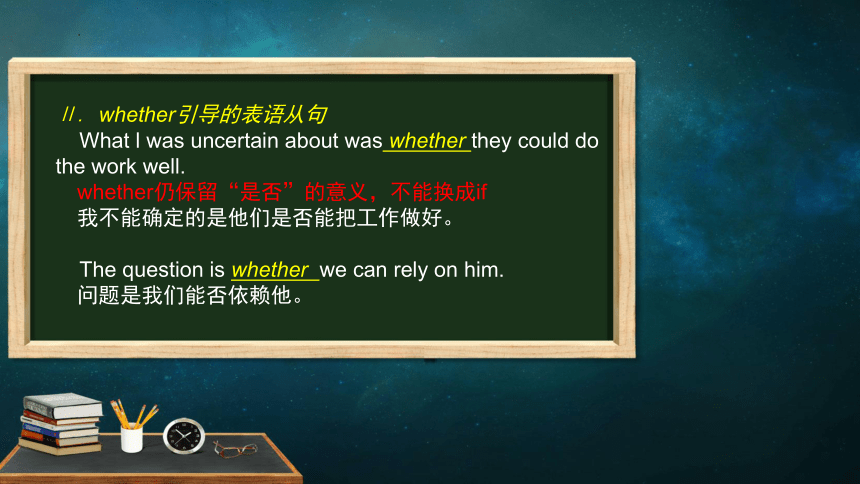 Ⅱ. whether引导的表语从句

What I was uncertain about was whether they could do the work well.

whether仍保留“是否”的意义，不能换成if

我不能确定的是他们是否能把工作做好。

The question is whether we can rely on him.

问题是我们能否依赖他。